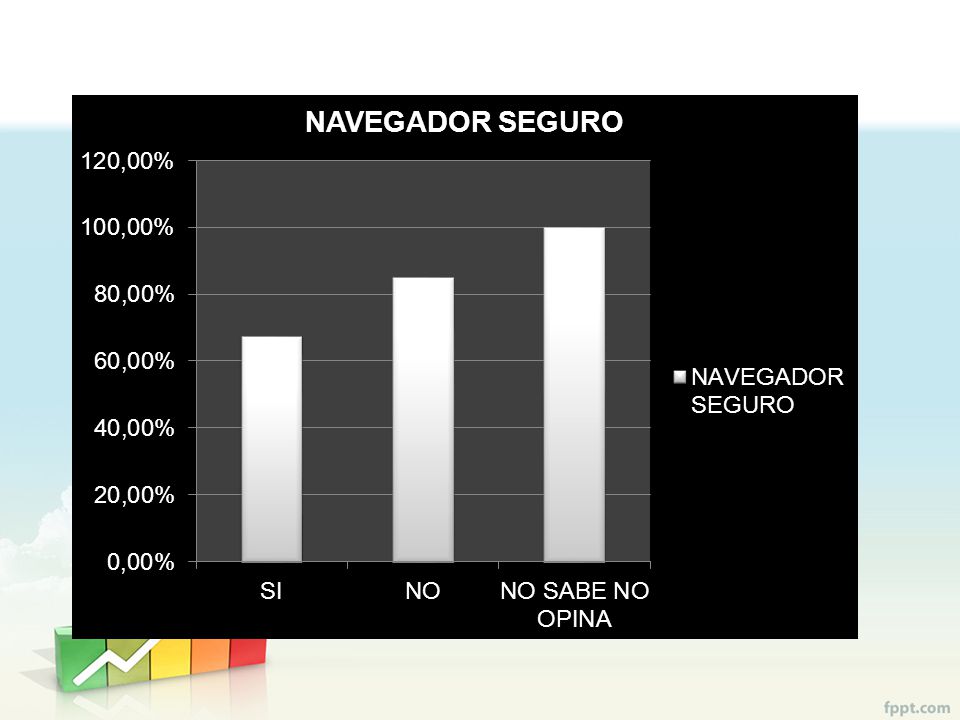 NAVEGADOR SEGURO

120,00%
100,00%
80,00%
60,00%
40,00%
20,00%
0,00%

SI
NO
NO SABE NO OPINA

NAVEGADOR SEGURO

fppt.com